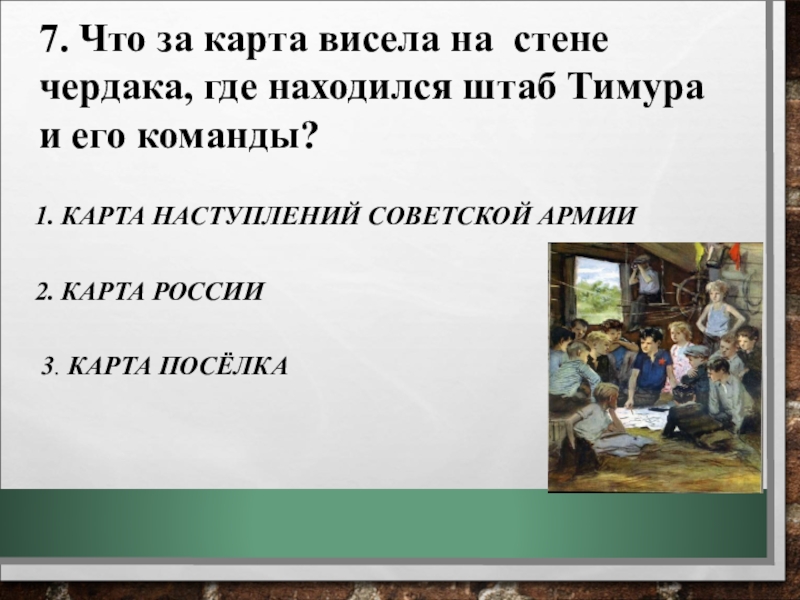 7. Что за карта висела на стене чердака, где находился штаб Тимура и его команды?

1. КАРТА НАСТУПЛЕНИЙ СОВЕТСКОЙ АРМИИ

2. КАРТА РОССИИ

3. КАРТА ПОСЁЛКА